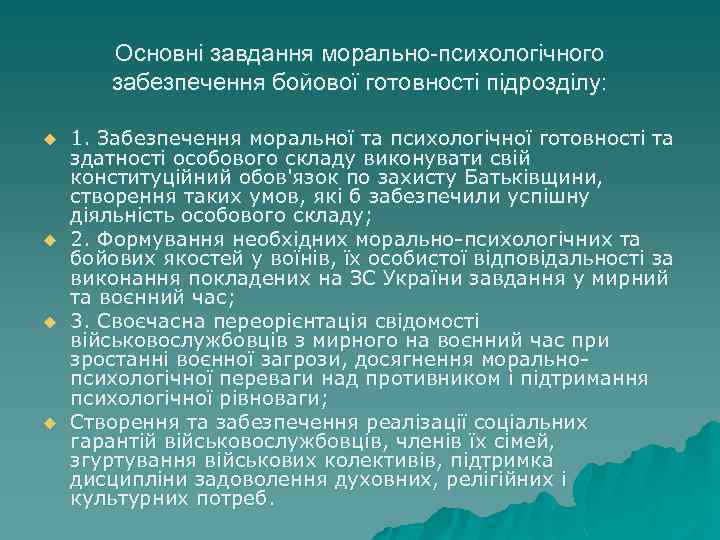 Основні завдання морально-психологічного забезпечення бойової готовності підрозділу:

1. Забезпечення моральної та психологічної готовності та здатності особового складу виконувати свій конституційний обов'язок по захисту Батьківщини, створення таких умов, які б забезпечили успішну діяльність особового складу;

2. Формування необхідних морально-психологічних та бойових якостей у воїнів, їх особистої відповідальності за виконання покладених на ЗС України завдання у мирний та воєнний час;

3. Своєчасна переорієнтація свідомості військовослужбовців з мирного на воєнний час при зростанні воєнної загрози, досягнення морально-психологічної переваги над противником і підтримання психологічної рівноваги;

Створення та забезпечення реалізації соціальних гарантій військовослужбовців, членів їх сімей, згуртування військових колективів, підтримка дисципліни задоволення духовних, релігійних і культурних потреб.